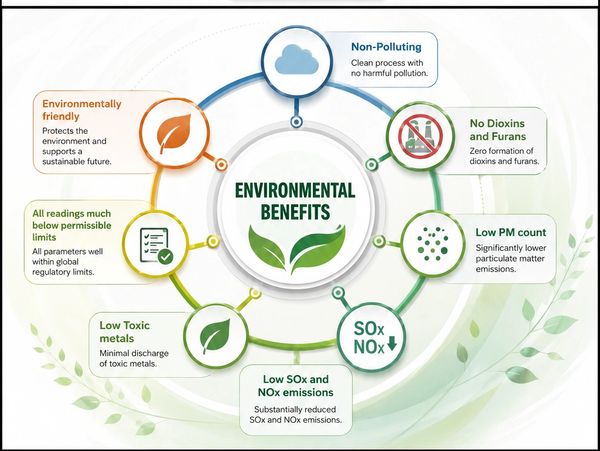 ENVIRONMENTAL BENEFITS

Non-Polluting
Clean process with no harmful pollution.

No Dioxins and Furans
Zero formation of dioxins and furans.

Low PM count
Significantly lower particulate matter emissions.

SOx NOx

Low SOx and NOx emissions
Substantially reduced SOx and NOx emissions.

Low Toxic metals
Minimal discharge of toxic metals.

All readings much below permissible limits
All parameters well within global regulatory limits.

Environmentally friendly
Protects the environment and supports a sustainable future.